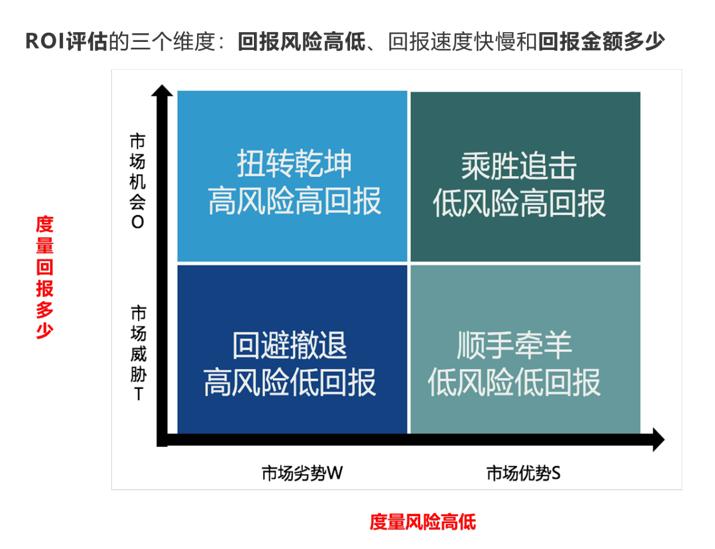 ROI评估的三个维度：回报风险高低、回报速度快慢和回报金额多少

度量回报多少

市场机会O

市场威胁T

扭转乾坤
高风险高回报

乘胜追击
低风险高回报

回避撤退
高风险低回报

顺手牵羊
低风险低回报

市场劣势W

市场优势S

度量风险高低